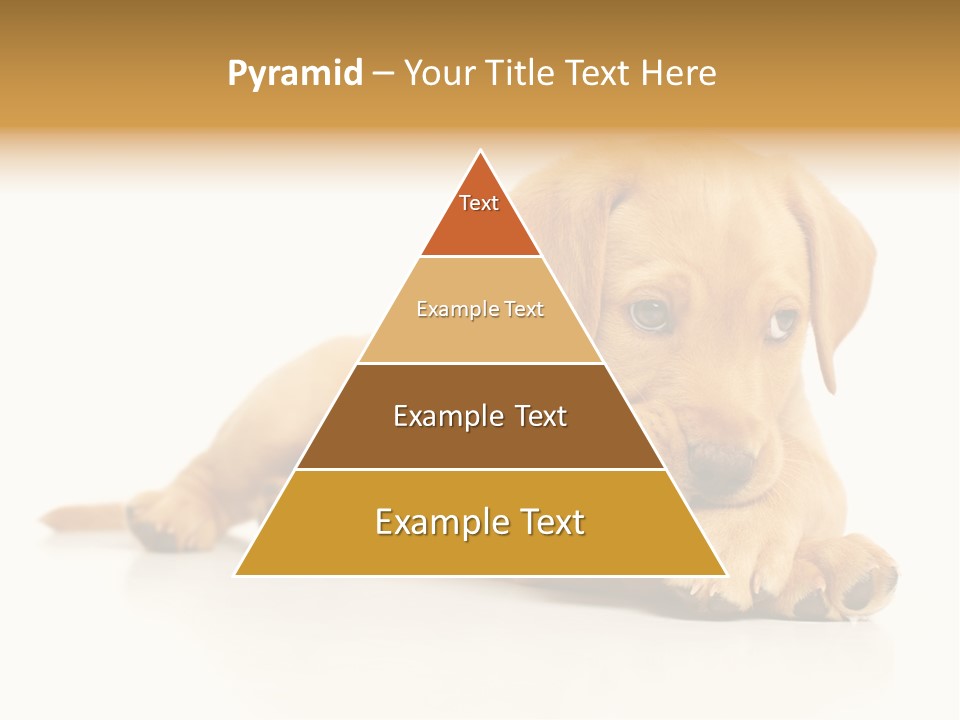 Pyramid – Your Title Text Here

Text

Example Text

Example Text

Example Text